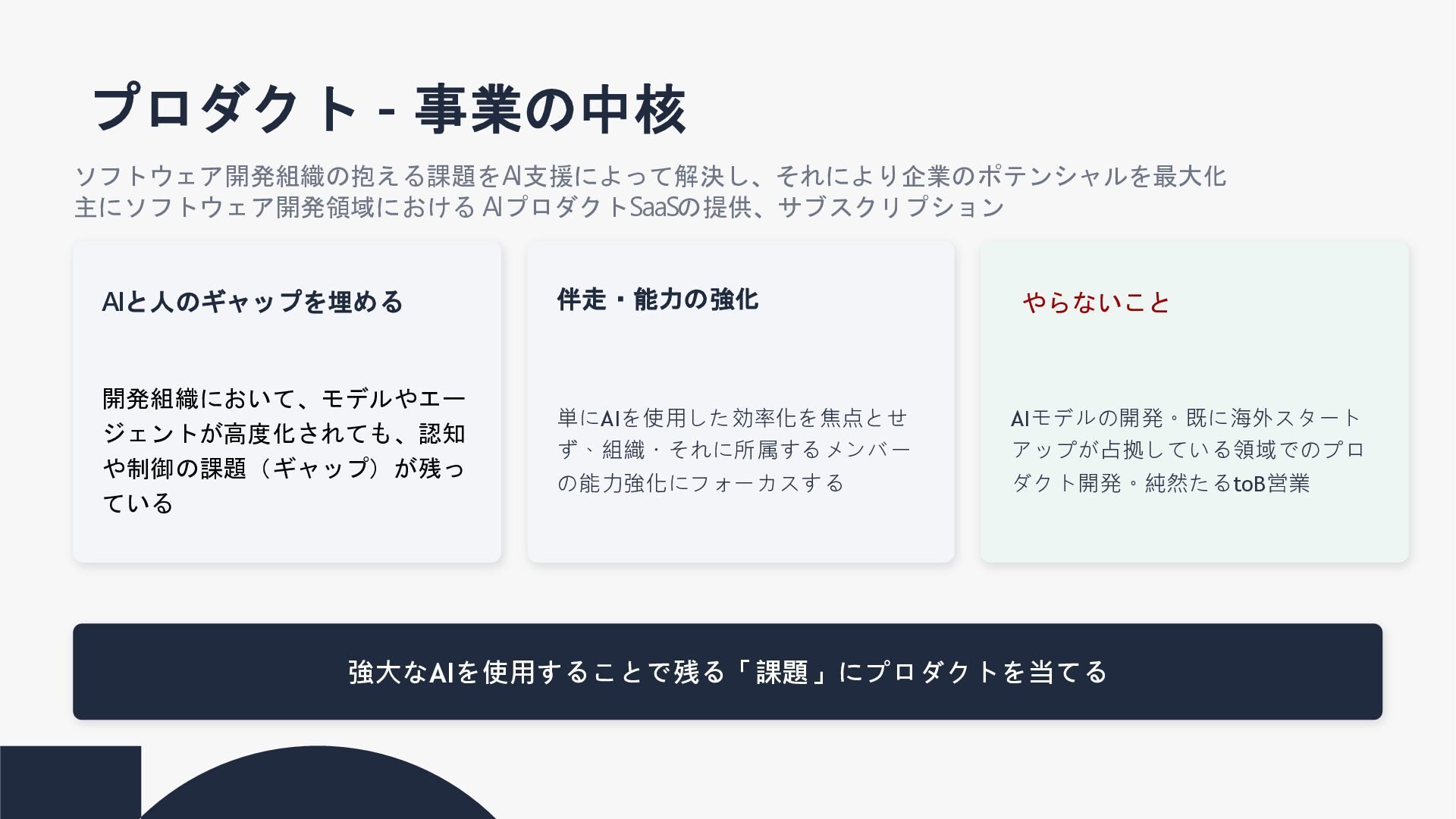 プロダクト - 事業の中核

ソフトウェア開発組織の抱える課題をAI支援によって解決し、それにより企業のポテンシャルを最大化
主にソフトウェア開発領域における AIプロダクトSaaSの提供、サブスクリプション

AIと人のギャップを埋める

開発組織において、モデルやエージェントが高度化されても、認知や制御の課題（ギャップ）が残っている

伴走・能力の強化

単にAIを使用した効率化を焦点とせず、組織・それに所属するメンバーの能力強化にフォーカスする

やらないこと

AIモデルの開発。既に海外スタートアップが占拠している領域でのプロダクト開発。純然たるtoB営業

強大なAIを使用することで残る「課題」にプロダクトを当てる